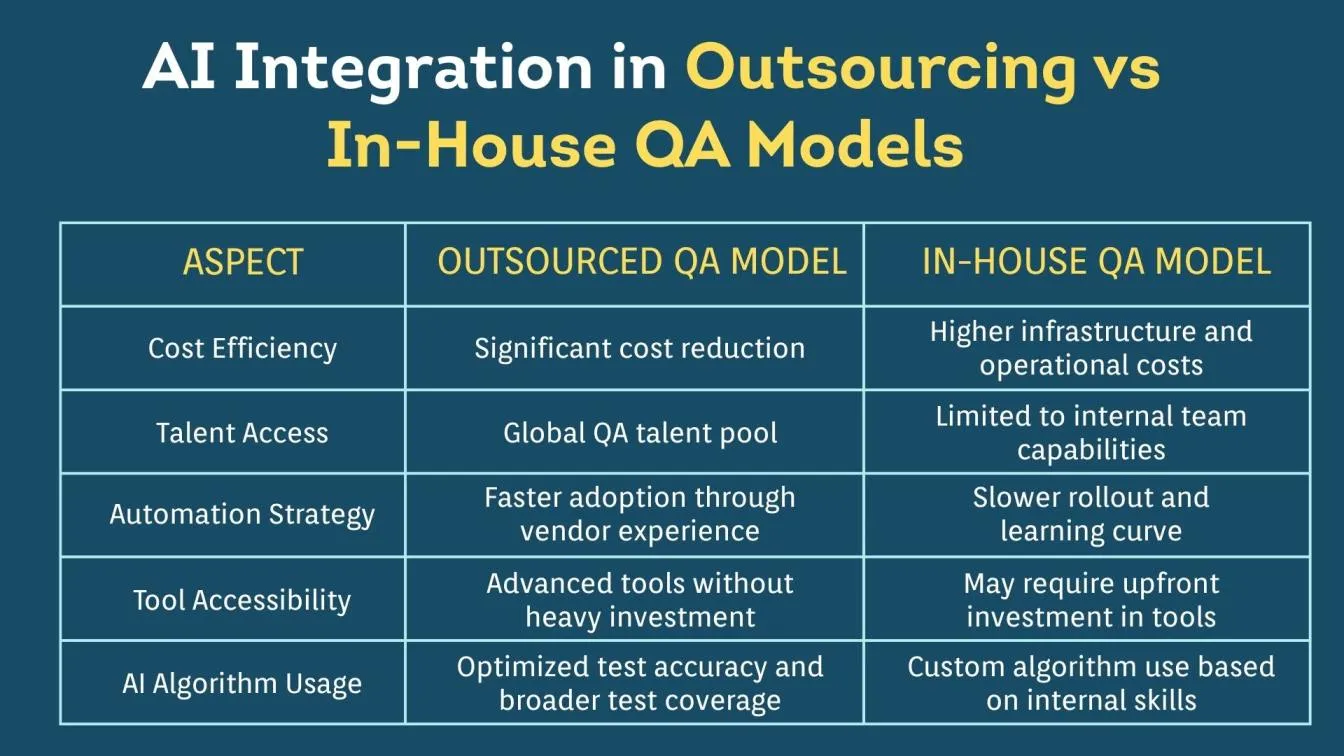 AI Integration in Outsourcing vs In-House QA Models

| ASPECT | OUTSOURCED QA MODEL | IN-HOUSE QA MODEL |
|---|---|---|
| Cost Efficiency | Significant cost reduction | Higher infrastructure and operational costs |
| Talent Access | Global QA talent pool | Limited to internal team capabilities |
| Automation Strategy | Faster adoption through vendor experience | Slower rollout and learning curve |
| Tool Accessibility | Advanced tools without heavy investment | May require upfront investment in tools |
| AI Algorithm Usage | Optimized test accuracy and broader test coverage | Custom algorithm use based on internal skills |